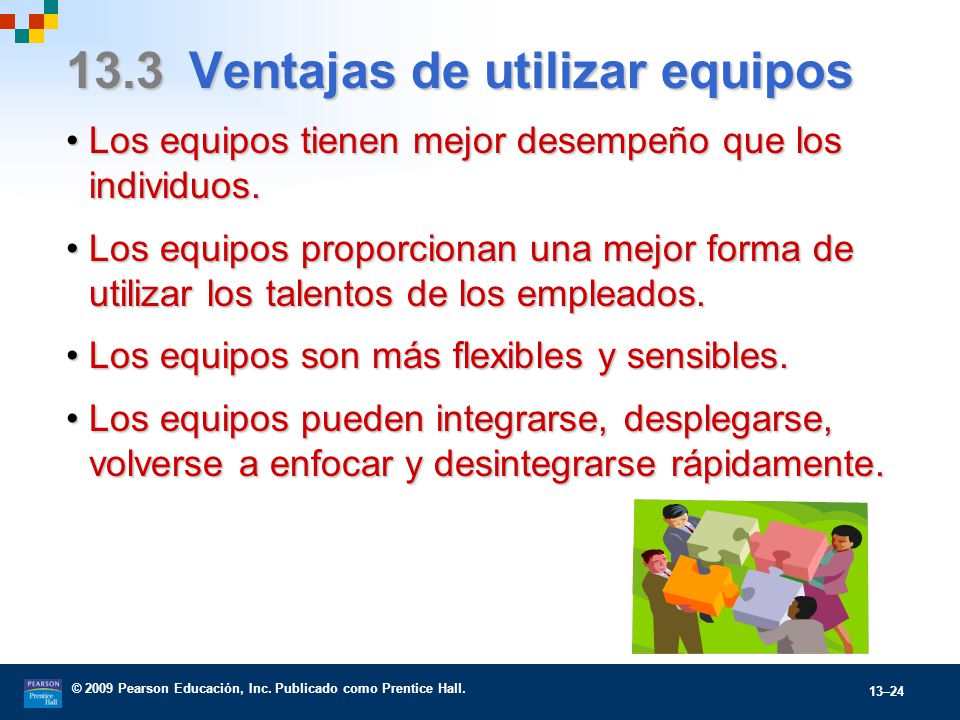 13.3 Ventajas de utilizar equipos

• Los equipos tienen mejor desempeño que los individuos.

• Los equipos proporcionan una mejor forma de utilizar los talentos de los empleados.

• Los equipos son más flexibles y sensibles.

• Los equipos pueden integrarse, desplegarse, volverse a enfocar y desintegrarse rápidamente.

PEARSON Prentice Hall

© 2009 Pearson Educación, Inc. Publicado como Prentice Hall.

13–24